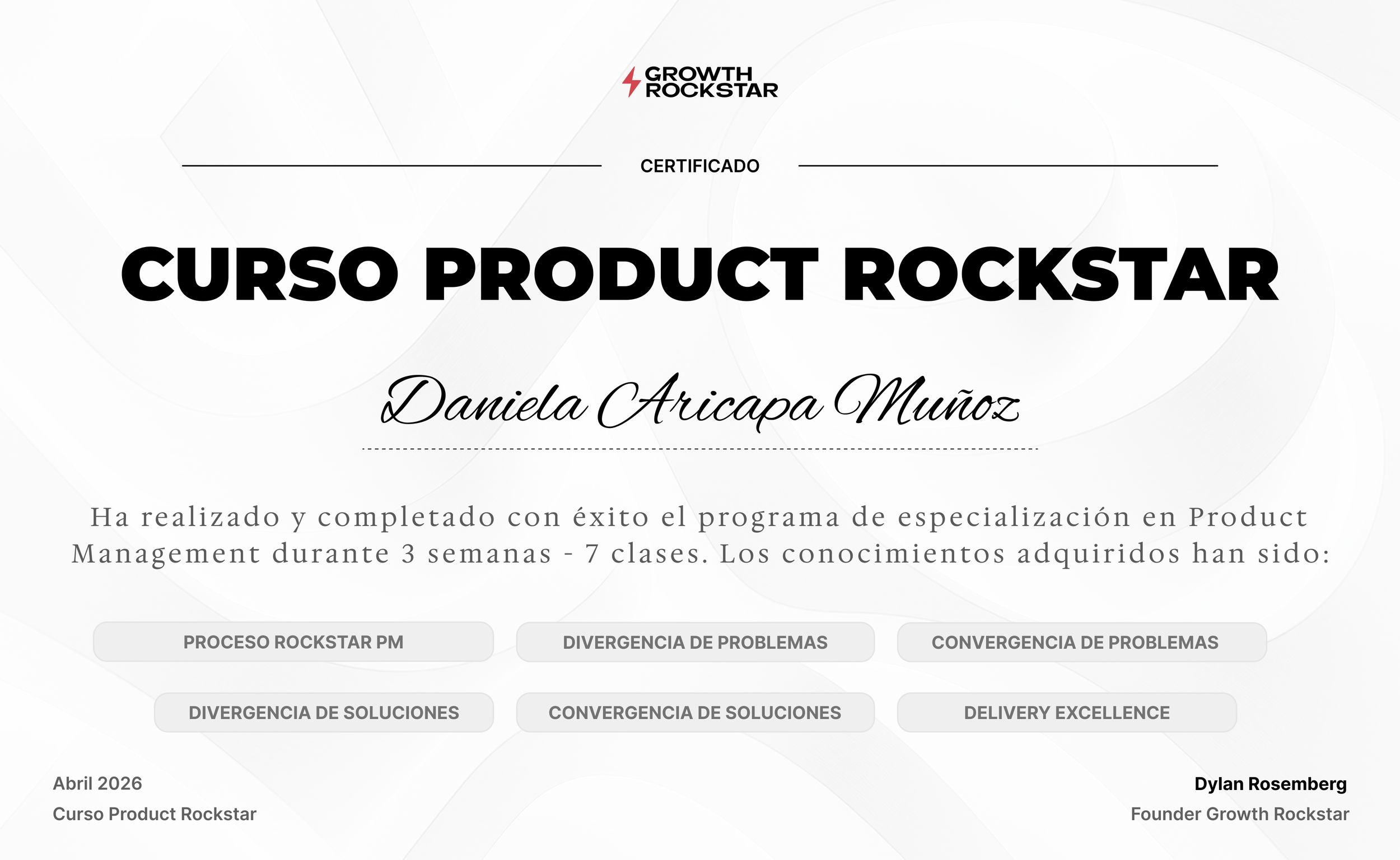 GROWTH ROCKSTAR

CERTIFICADO

CURSO PRODUCT ROCKSTAR

Daniela Aricapa Muñoz

Ha realizado y completado con éxito el programa de especialización en Product Management durante 3 semanas - 7 clases. Los conocimientos adquiridos han sido:

PROCESO ROCKSTAR PM

DIVERGENCIA DE PROBLEMAS

CONVERGENCIA DE PROBLEMAS

DIVERGENCIA DE SOLUCIONES

CONVERGENCIA DE SOLUCIONES

DELIVERY EXCELLENCE

Abril 2026
Curso Product Rockstar

Dylan Rosemberg
Founder Growth Rockstar